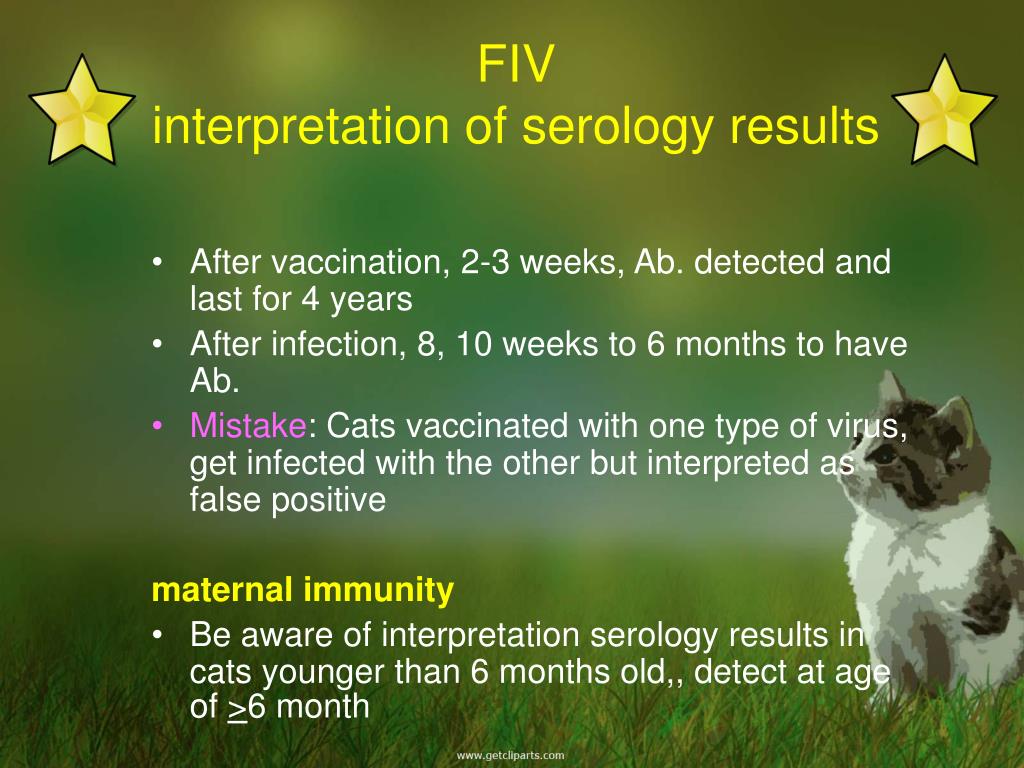 FIV
interpretation of serology results

• After vaccination, 2-3 weeks, Ab. detected and last for 4 years
• After infection, 8, 10 weeks to 6 months to have Ab.
• Mistake: Cats vaccinated with one type of virus, get infected with the other but interpreted as false positive

maternal immunity
• Be aware of interpretation serology results in cats younger than 6 months old,, detect at age of $\geq$6 month

www.getcliparts.com